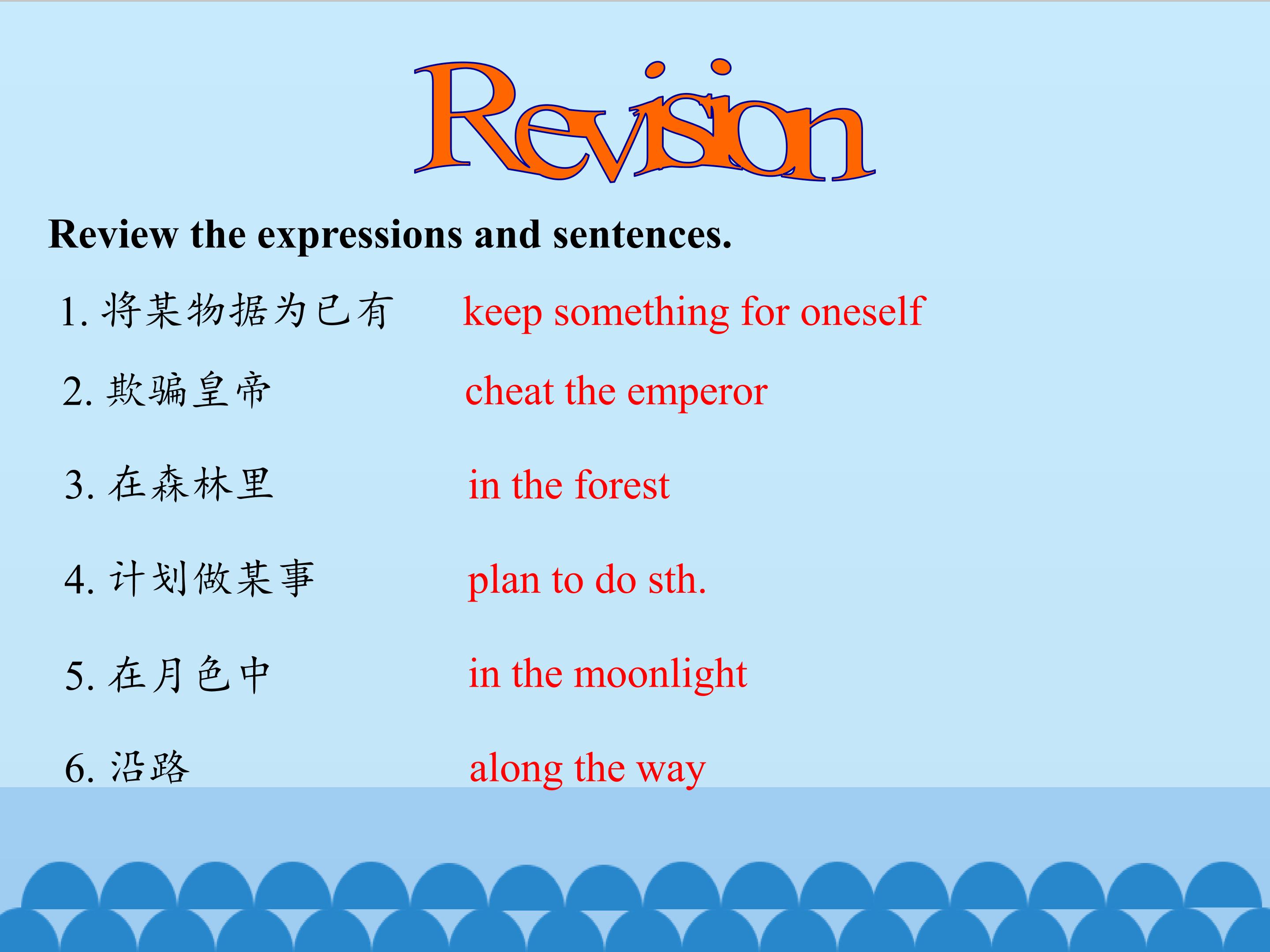 Revision

Review the expressions and sentences.

1. 将某物据为已有　keep something for oneself

2. 欺骗皇帝　cheat the emperor

3. 在森林里　in the forest

4. 计划做某事　plan to do sth.

5. 在月色中　in the moonlight

6. 沿路　along the way